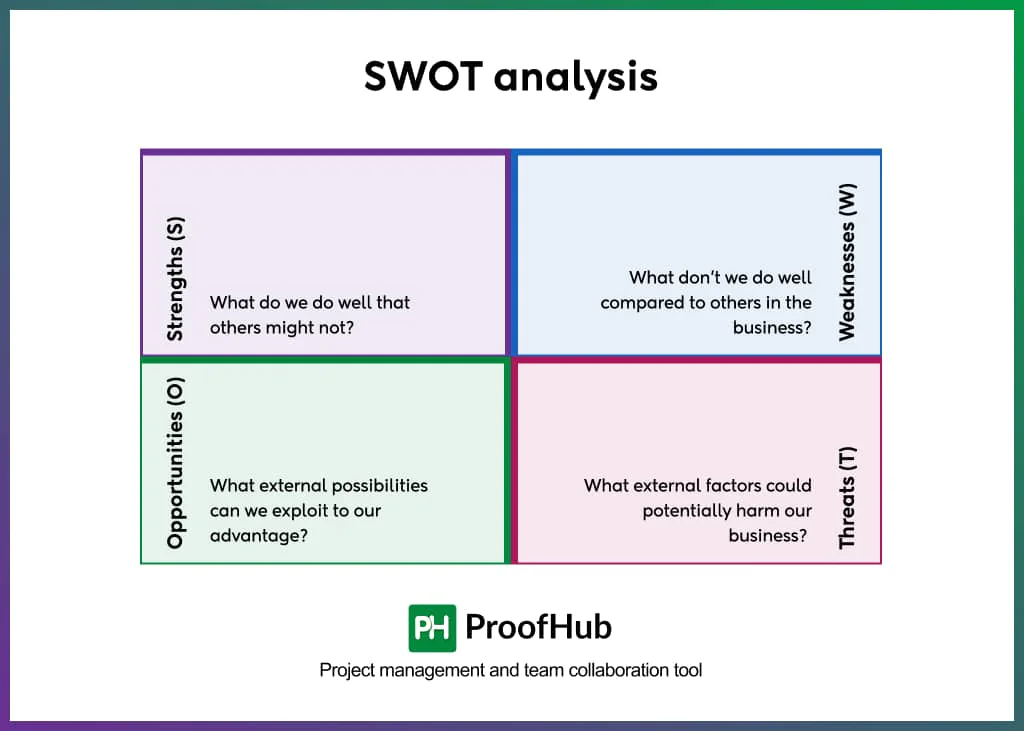 SWOT analysis

Strengths (S)

What do we do well that others might not?

Weaknesses (W)

What don't we do well compared to others in the business?

Opportunities (O)

What external possibilities can we exploit to our advantage?

Threats (T)

What external factors could potentially harm our business?

PH ProofHub

Project management and team collaboration tool